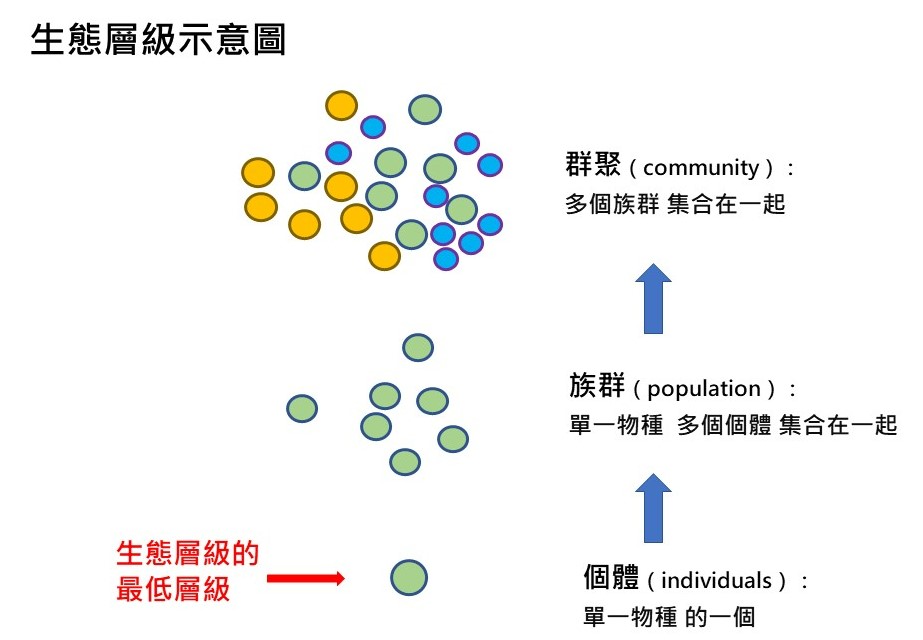 生態層級示意圖

群聚（community）：
多個族群 集合在一起

族群（population）：
單一物種 多個個體 集合在一起

生態層級的
最低層級

個體（individuals）：
單一物種 的一個